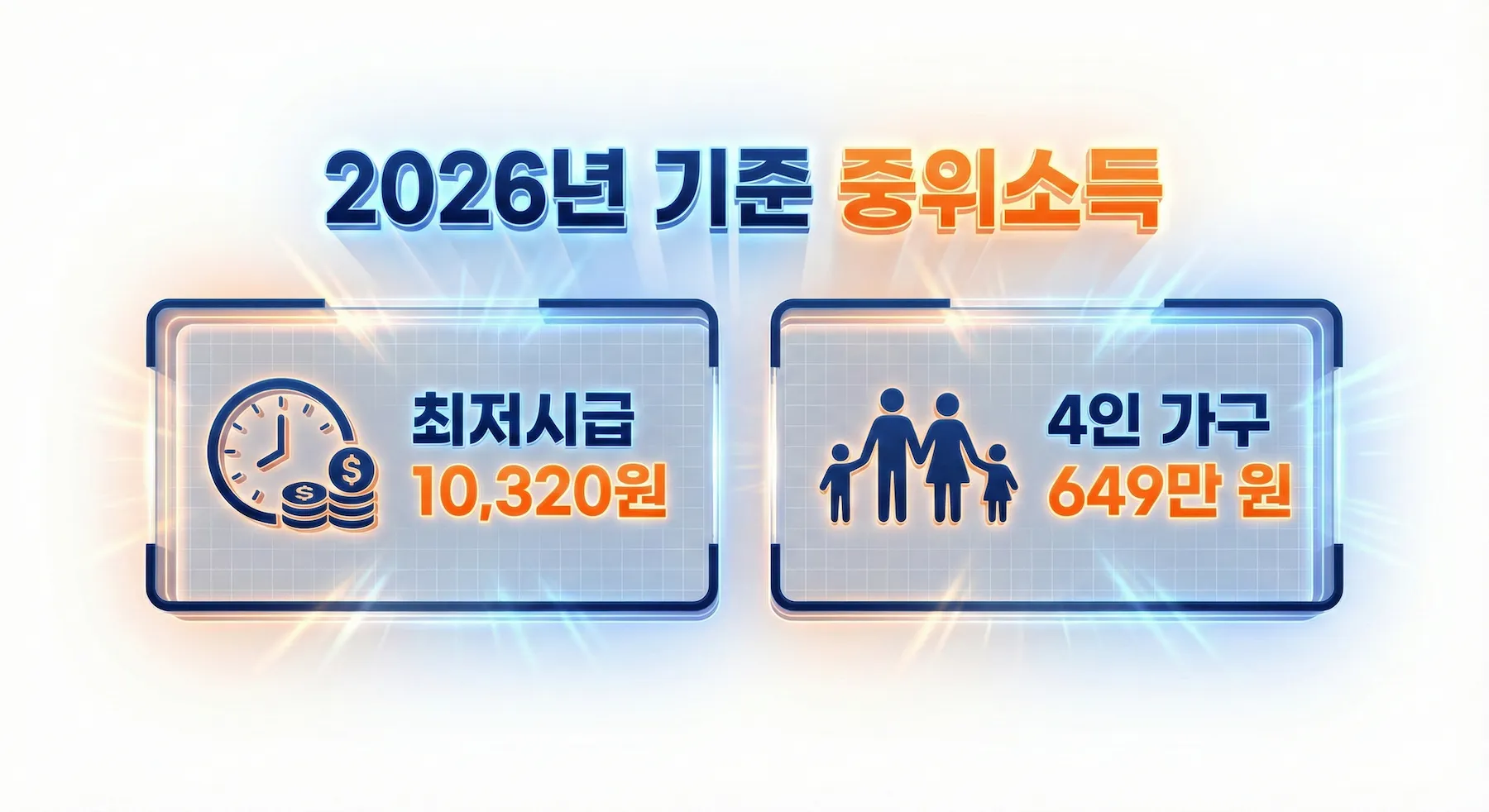 2026년 기준 중위소득

최저시급
10,320원

4인 가구
649만 원